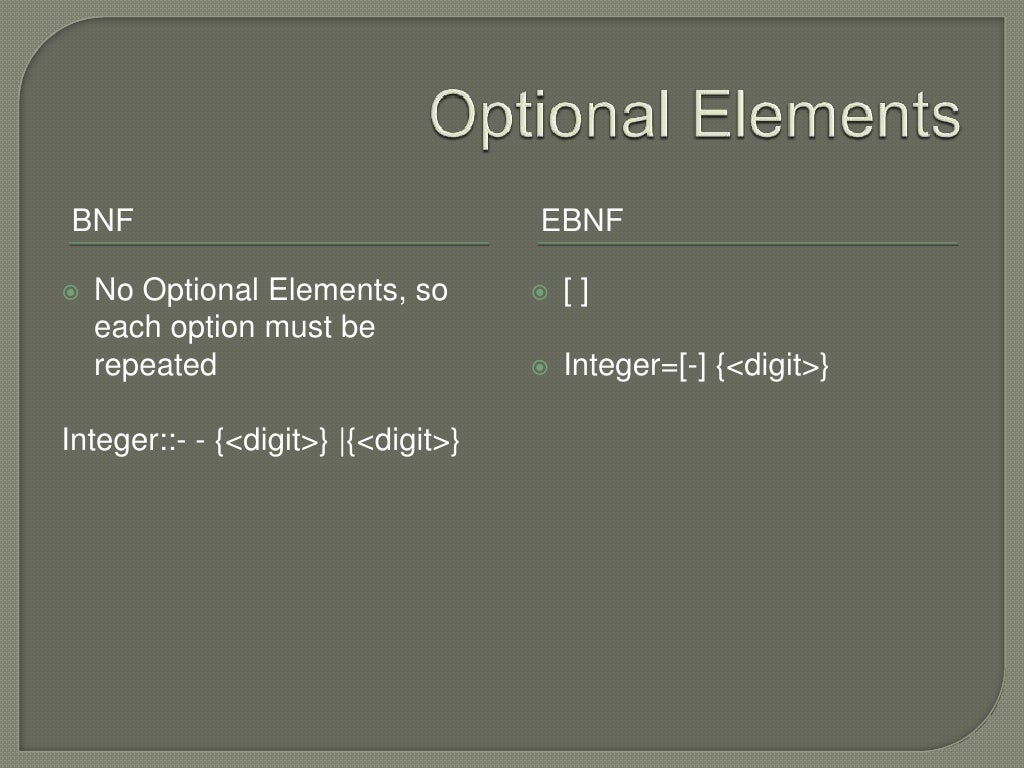 Optional Elements

BNF

No Optional Elements, so each option must be repeated

Integer::- - {<digit>} |{<digit>}

EBNF

[ ]

Integer=[-] {<digit>}